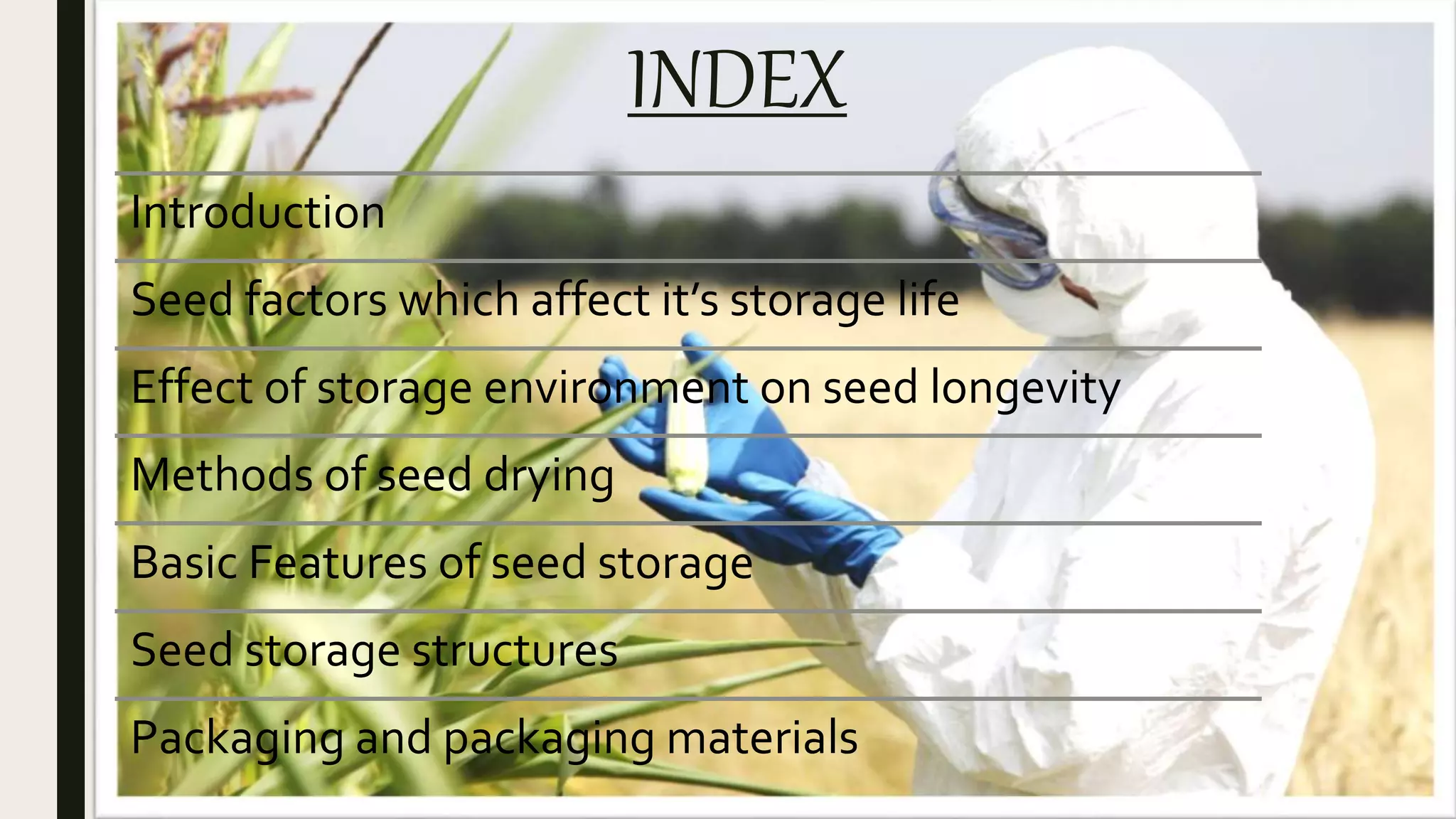 INDEX

Introduction

Seed factors which affect it's storage life

Effect of storage environment on seed longevity

Methods of seed drying

Basic Features of seed storage

Seed storage structures

Packaging and packaging materials